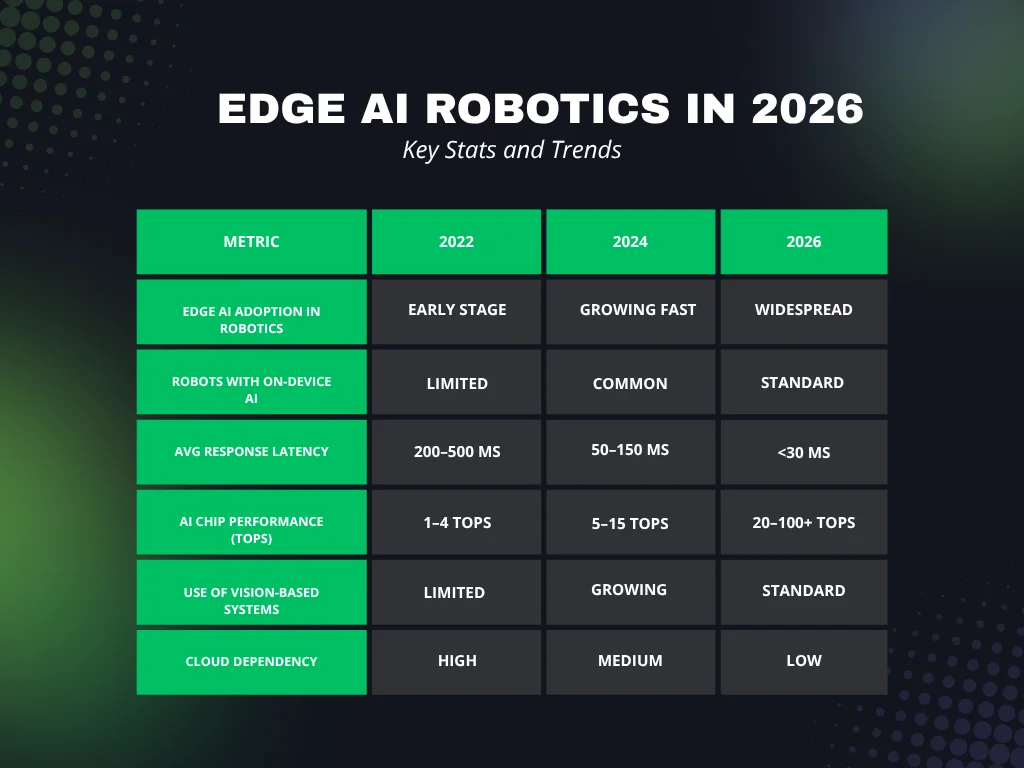 EDGE AI ROBOTICS IN 2026

Key Stats and Trends

| METRIC | 2022 | 2024 | 2026 |
|---|---|---|---|
| EDGE AI ADOPTION IN ROBOTICS | EARLY STAGE | GROWING FAST | WIDESPREAD |
| ROBOTS WITH ON-DEVICE AI | LIMITED | COMMON | STANDARD |
| AVG RESPONSE LATENCY | 200–500 MS | 50–150 MS | <30 MS |
| AI CHIP PERFORMANCE (TOPS) | 1–4 TOPS | 5–15 TOPS | 20–100+ TOPS |
| USE OF VISION-BASED SYSTEMS | LIMITED | GROWING | STANDARD |
| CLOUD DEPENDENCY | HIGH | MEDIUM | LOW |